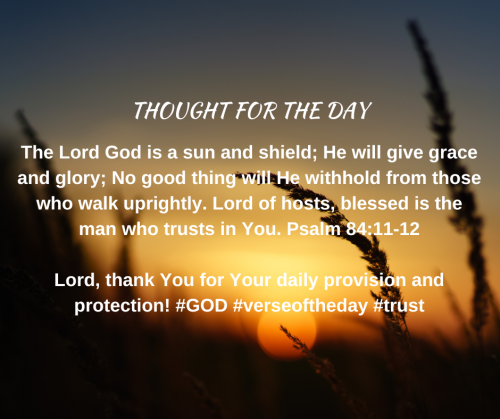 THOUGHT FOR THE DAY

The Lord God is a sun and shield; He will give grace and glory; No good thing will He withhold from those who walk uprightly. Lord of hosts, blessed is the man who trusts in You. Psalm 84:11-12

Lord, thank You for Your daily provision and protection! #GOD #verseoftheday #trust